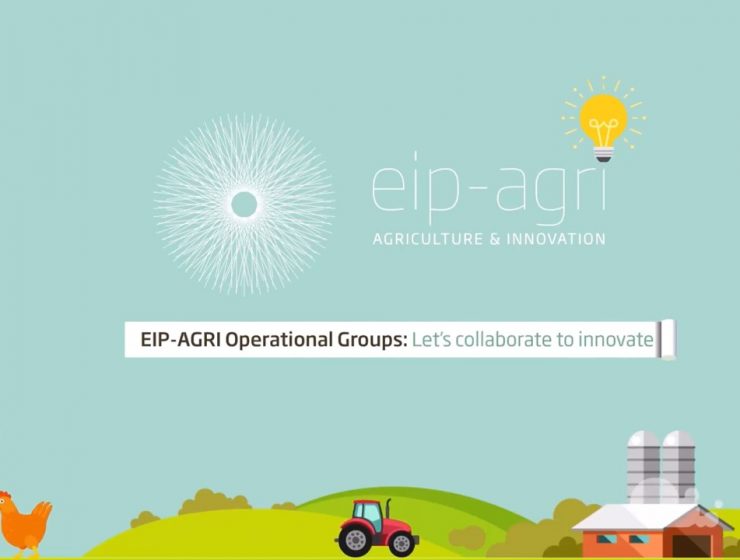 eip-agri
AGRICULTURE & INNOVATION

EIP-AGRI Operational Groups: Let's collaborate to innovate